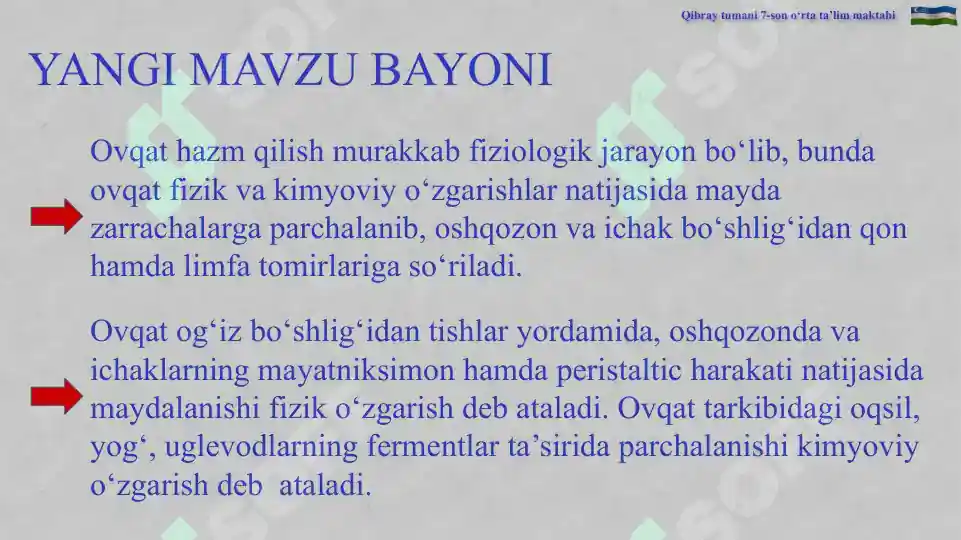 Qibray tumani 7-son o‘rta ta’lim maktabi

YANGI MAVZU BAYONI

Ovqat hazm qilish murakkab fiziologik jarayon bo‘lib, bunda ovqat fizik va kimyoviy o‘zgarishlar natijasida mayda zarrachalarga parchalanib, oshqozon va ichak bo‘shlig‘idan qon hamda limfa tomirlariga so‘riladi.

Ovqat og‘iz bo‘shlig‘idan tishlar yordamida, oshqozonda va ichaklarning mayatniksimon hamda peristaltic harakati natijasida maydalanishi fizik o‘zgarish deb ataladi. Ovqat tarkibidagi oqsil, yog‘, uglevodlarning fermentlar ta’sirida parchalanishi kimyoviy o‘zgarish deb ataladi.